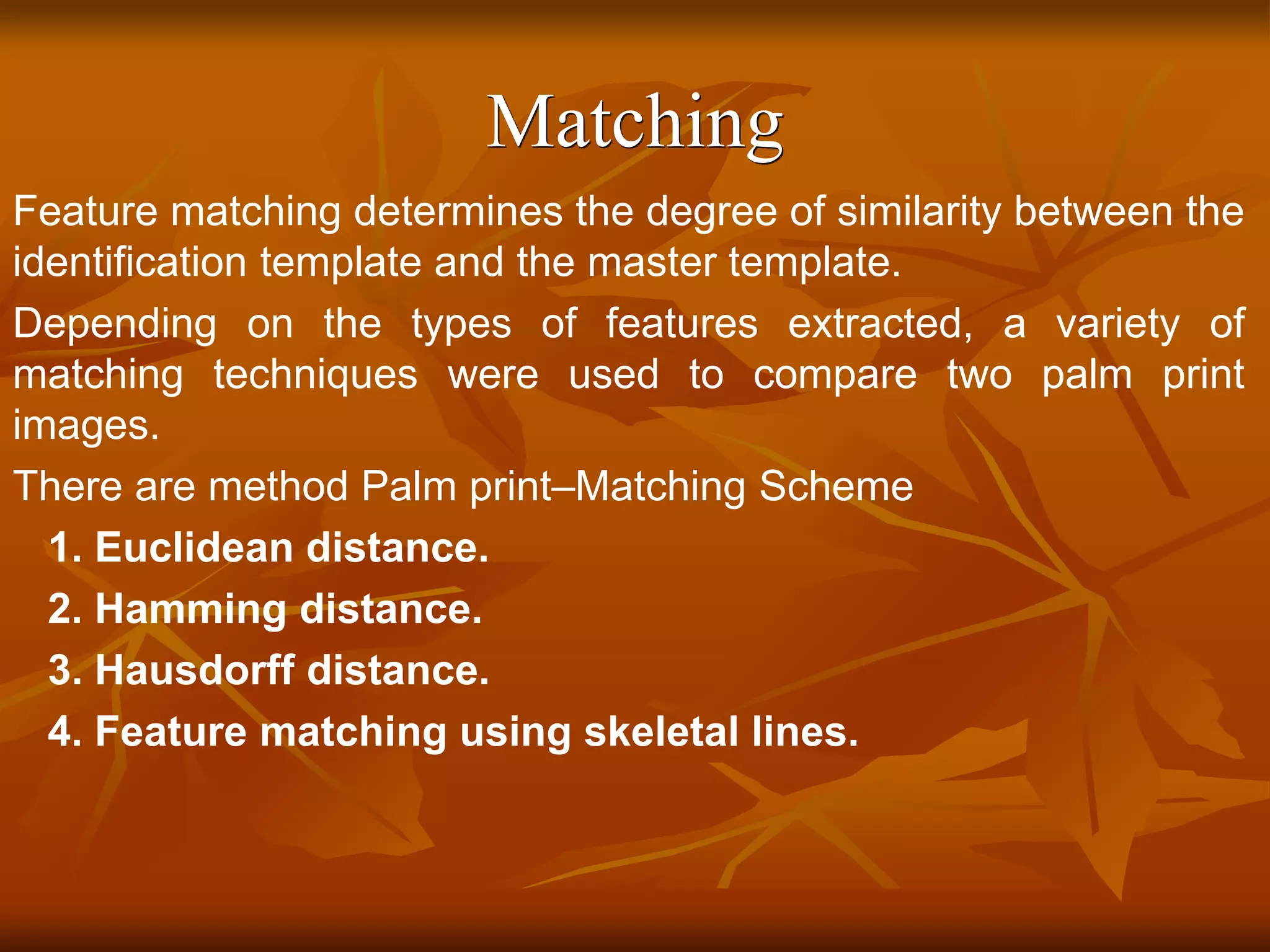 Matching

Feature matching determines the degree of similarity between the identification template and the master template.

Depending on the types of features extracted, a variety of matching techniques were used to compare two palm print images.

There are method Palm print–Matching Scheme

1. Euclidean distance.

2. Hamming distance.

3. Hausdorff distance.

4. Feature matching using skeletal lines.